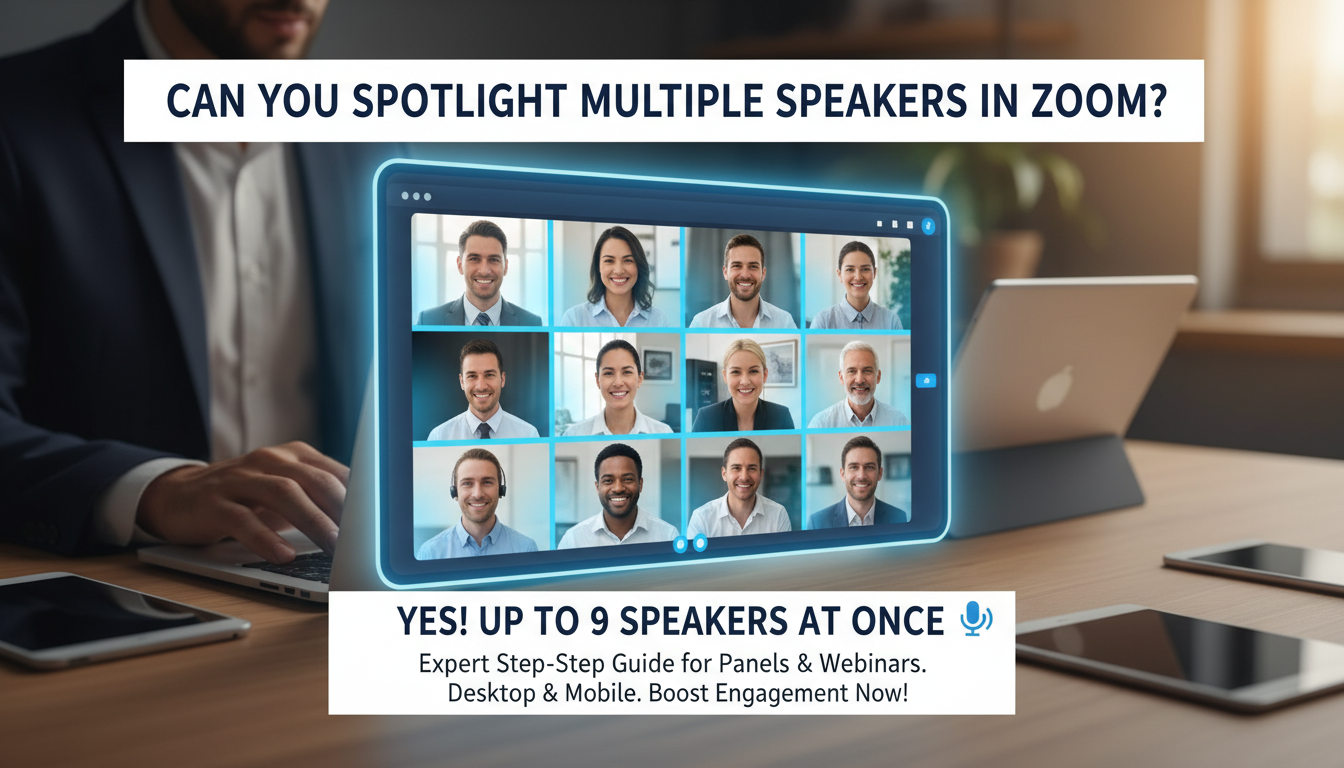 CAN YOU SPOTLIGHT MULTIPLE SPEAKERS IN ZOOM?

YES! UP TO 9 SPEAKERS AT ONCE

Expert Step-Step Guide for Panels & Webinars. Desktop & Mobile. Boost Engagement Now!